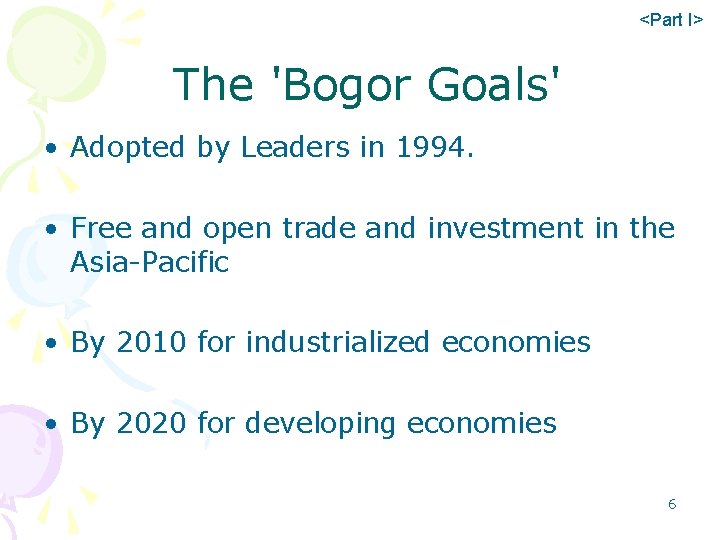 <Part I>

The 'Bogor Goals'

• Adopted by Leaders in 1994.

• Free and open trade and investment in the Asia-Pacific

• By 2010 for industrialized economies

• By 2020 for developing economies

6